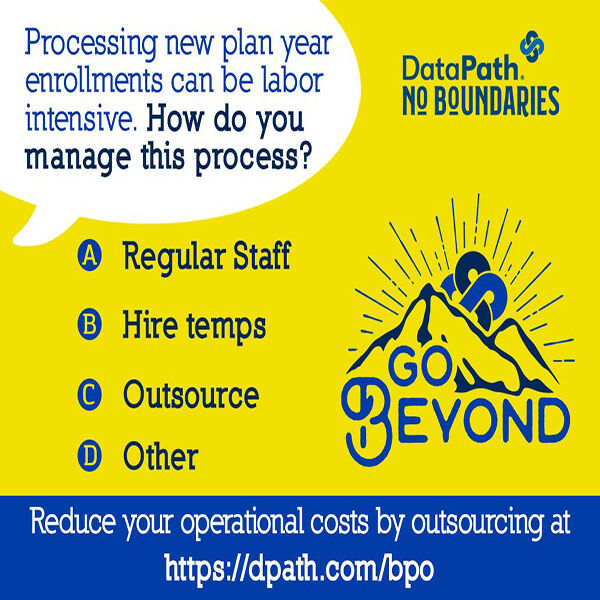 Processing new plan year enrollments can be labor intensive. How do you manage this process?

DataPath.
NO BOUNDARIES

A Regular Staff

B Hire temps

C Outsource

D Other

GO BEYOND

Reduce your operational costs by outsourcing at https://dpath.com/bpo